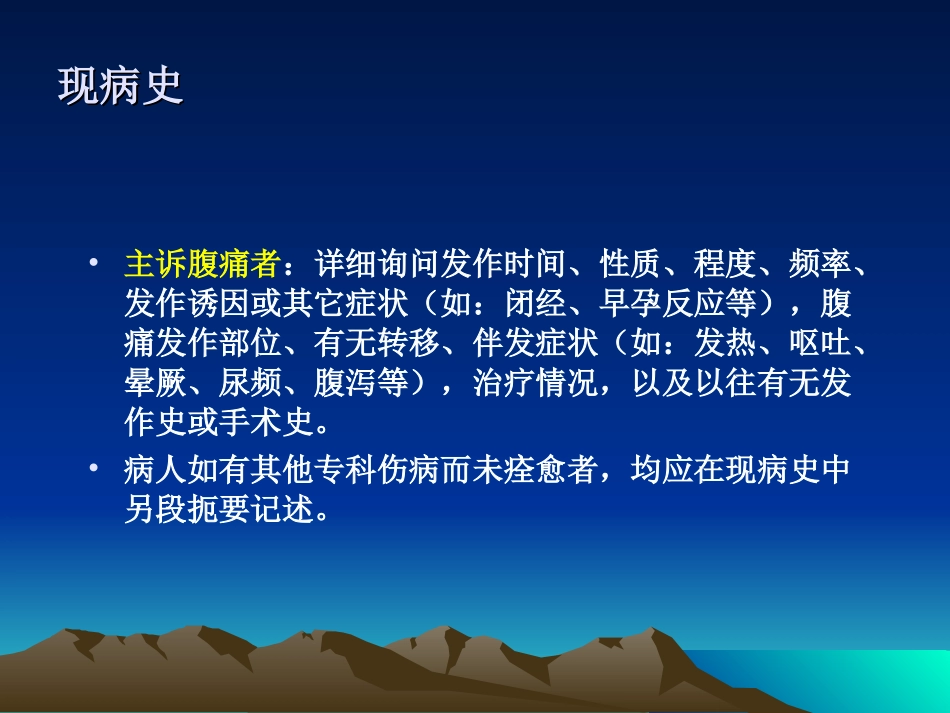 现病史

• 主诉腹痛者：详细询问发作时间、性质、程度、频率、发作诱因或其它症状（如：闭经、早孕反应等），腹痛发作部位、有无转移、伴发症状（如：发热、呕吐、晕厥、尿频、腹泻等），治疗情况，以及以往有无发作史或手术史。

• 病人如有其他专科伤病而未痊愈者，均应在现病史中另段扼要记述。